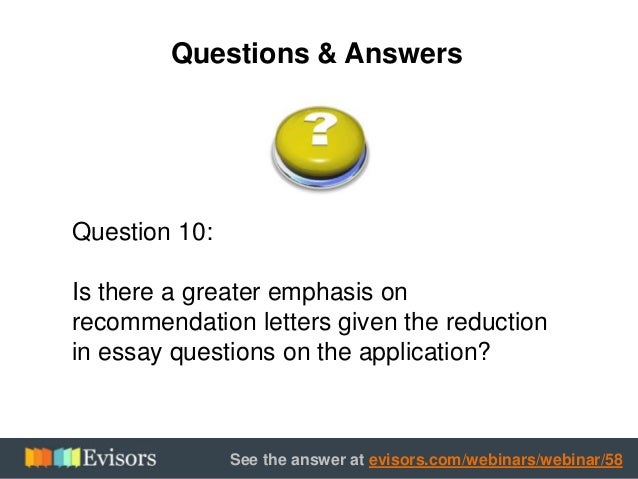 Questions & Answers

?

Question 10:

Is there a greater emphasis on recommendation letters given the reduction in essay questions on the application?

Evisors

See the answer at evisors.com/webinars/webinar/58